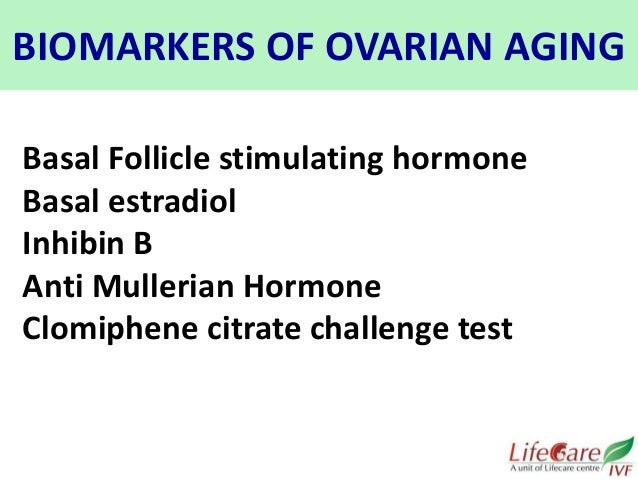 BIOMARKERS OF OVARIAN AGING

Basal Follicle stimulating hormone
Basal estradiol
Inhibin B
Anti Mullerian Hormone
Clomiphene citrate challenge test

LifeCare
A unit of Lifecare centre
IVF